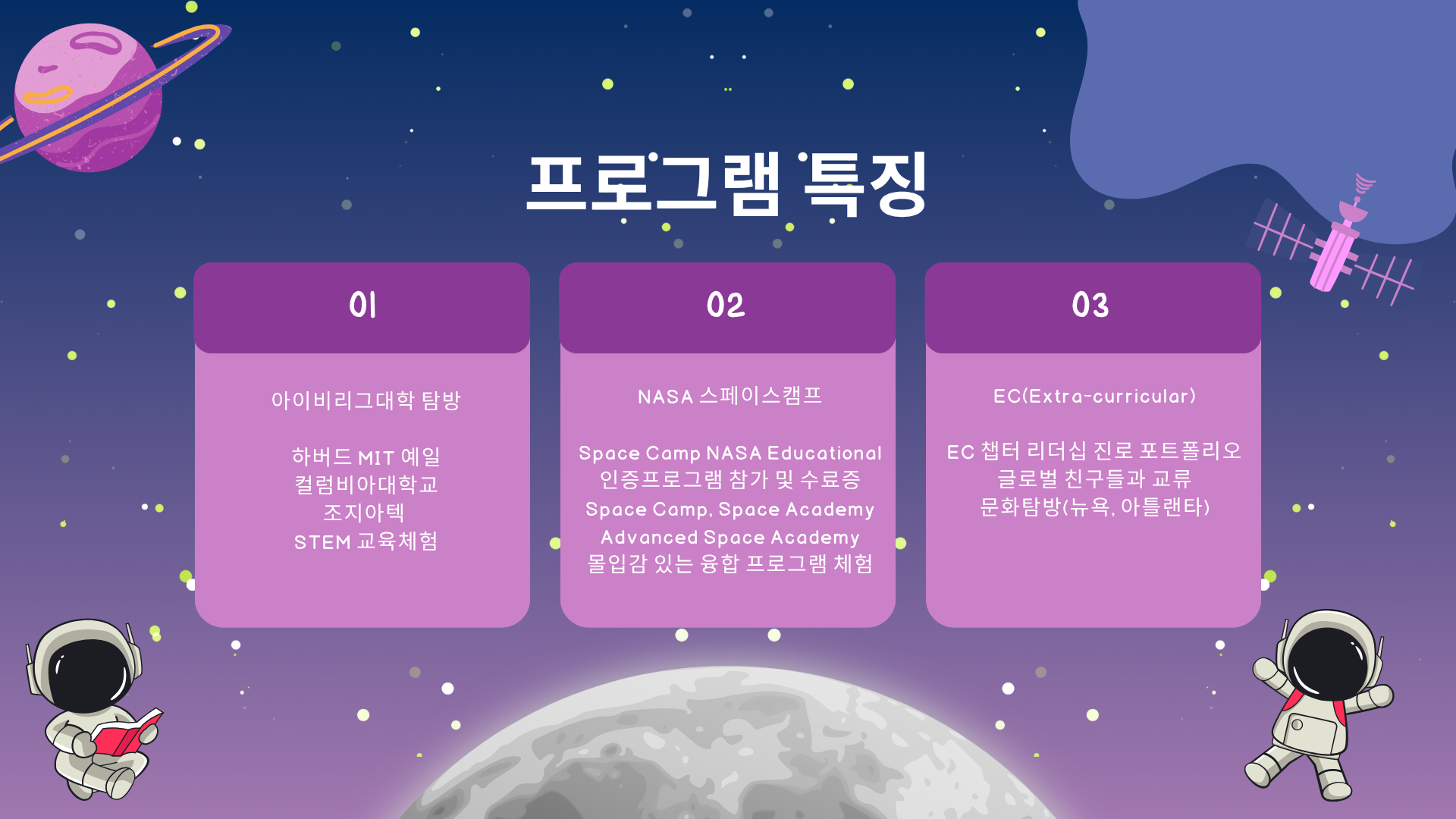 프로그램 특징

01

아이비리그대학 탐방

하버드 MIT 예일
컬럼비아대학교
조지아텍
STEM 교육체험

02

NASA 스페이스캠프

Space Camp NASA Educational
인증프로그램 참가 및 수료증
Space Camp, Space Academy
Advanced Space Academy
몰입감 있는 융합 프로그램 체험

03

EC(Extra-curricular)

EC 챕터 리더십 진로 포트폴리오
글로벌 친구들과 교류
문화탐방(뉴욕, 아틀랜타)